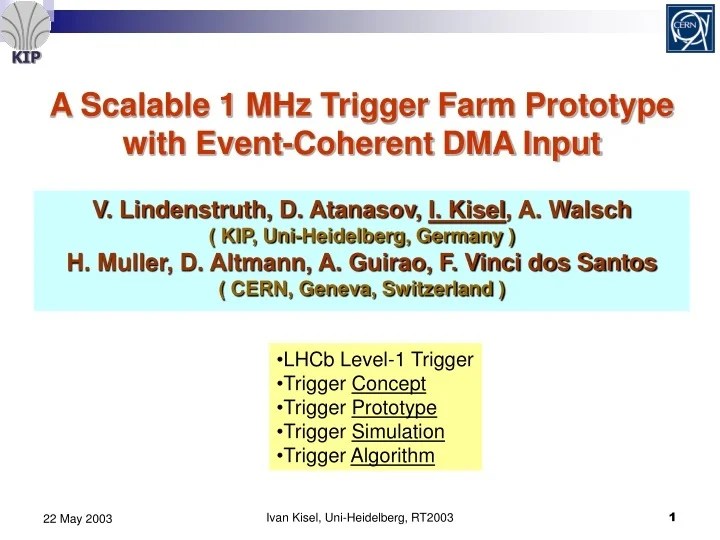 KIP

CERN

A Scalable 1 MHz Trigger Farm Prototype with Event-Coherent DMA Input

V. Lindenstruth, D. Atanasov, I. Kisel, A. Walsch
( KIP, Uni-Heidelberg, Germany )
H. Muller, D. Altmann, A. Guirao, F. Vinci dos Santos
( CERN, Geneva, Switzerland )

•LHCb Level-1 Trigger
•Trigger Concept
•Trigger Prototype
•Trigger Simulation
•Trigger Algorithm

22 May 2003

Ivan Kisel, Uni-Heidelberg, RT2003

1